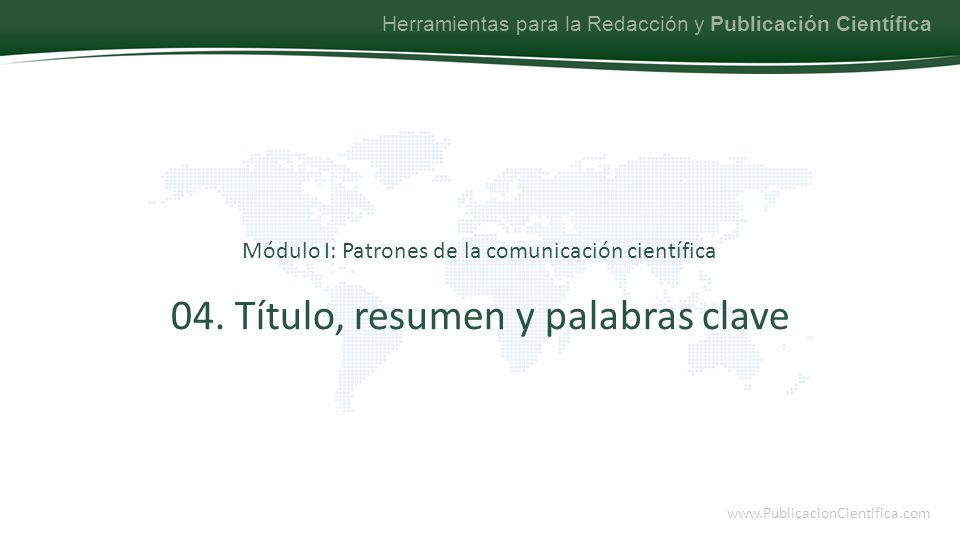 Herramientas para la Redacción y Publicación Científica

Módulo I: Patrones de la comunicación científica

04. Título, resumen y palabras clave

www.PublicacionCientifica.com